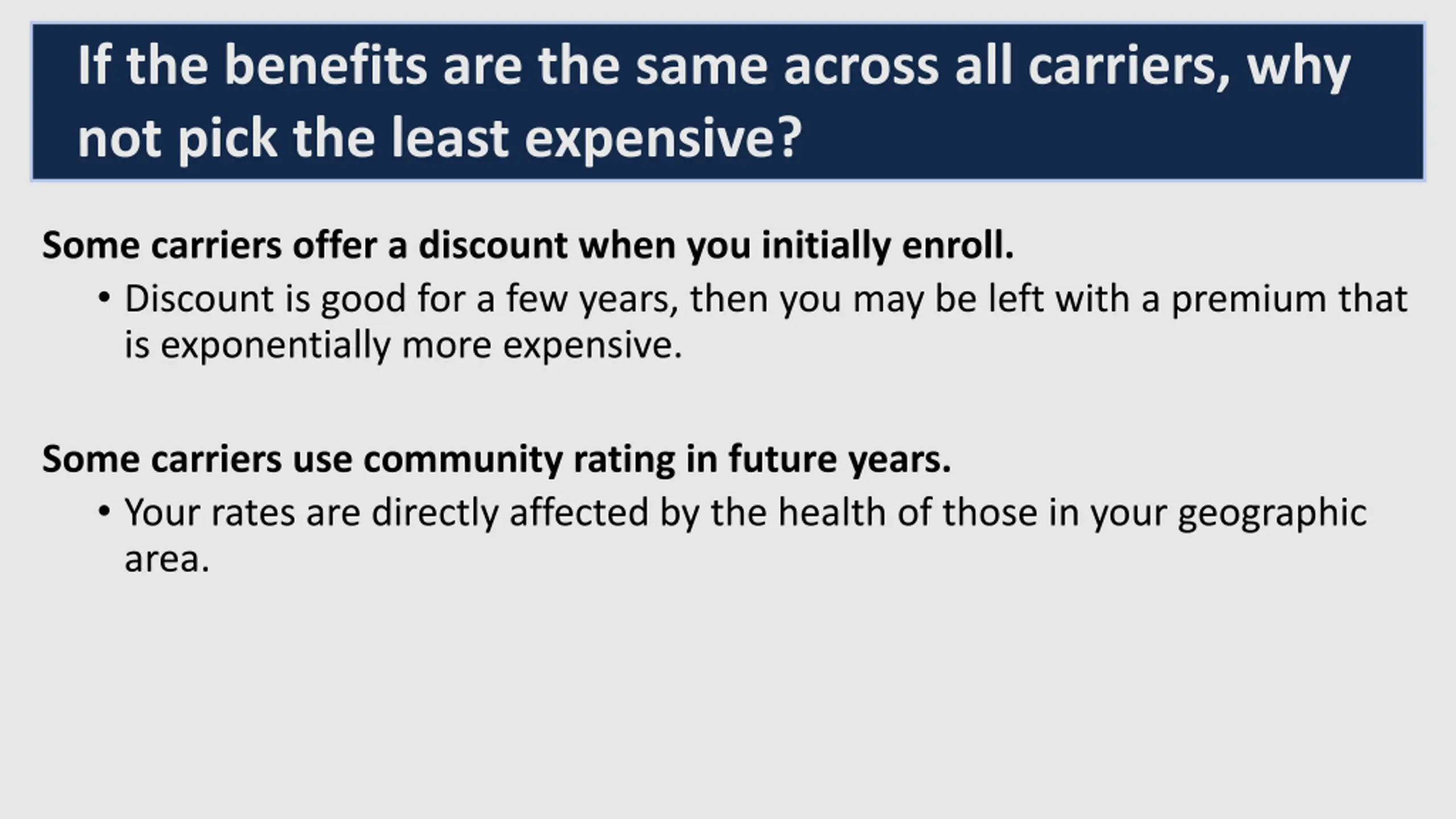 If the benefits are the same across all carriers, why not pick the least expensive?

Some carriers offer a discount when you initially enroll.

• Discount is good for a few years, then you may be left with a premium that is exponentially more expensive.

Some carriers use community rating in future years.

• Your rates are directly affected by the health of those in your geographic area.